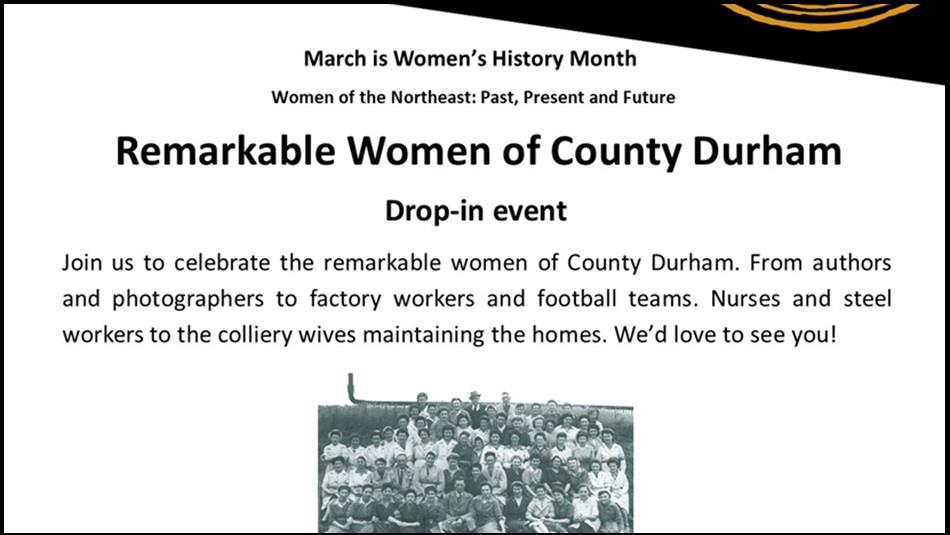 March is Women's History Month

Women of the Northeast: Past, Present and Future

Remarkable Women of County Durham

Drop-in event

Join us to celebrate the remarkable women of County Durham. From authors and photographers to factory workers and football teams. Nurses and steel workers to the colliery wives maintaining the homes. We'd love to see you!